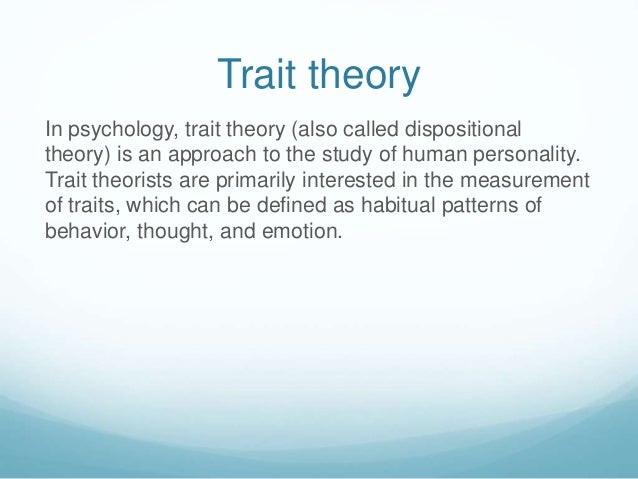 Trait theory

In psychology, trait theory (also called dispositional theory) is an approach to the study of human personality. Trait theorists are primarily interested in the measurement of traits, which can be defined as habitual patterns of behavior, thought, and emotion.